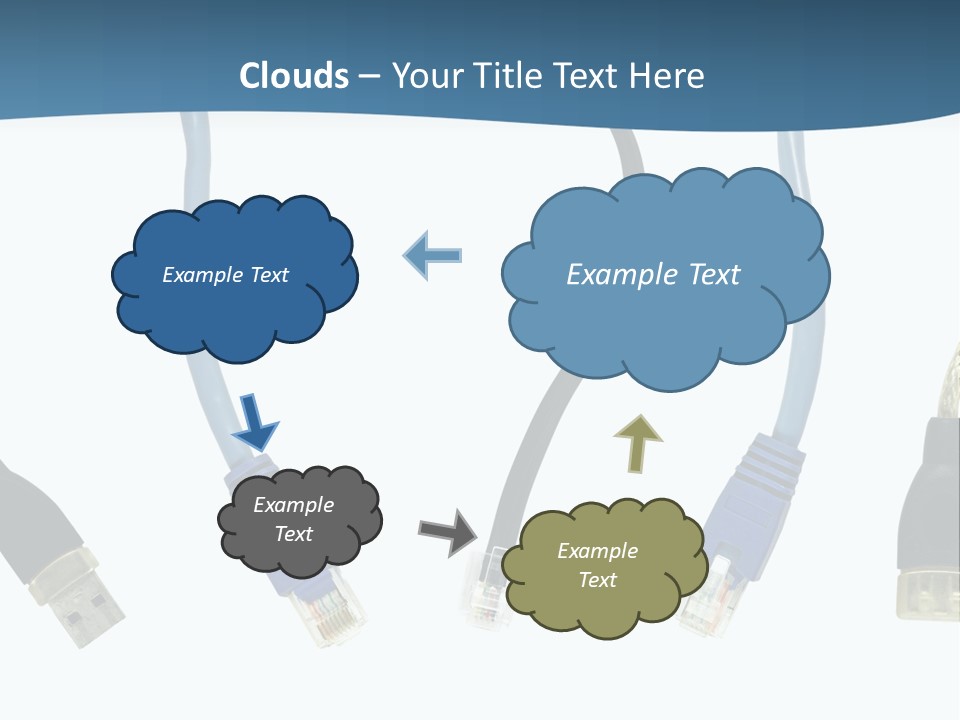 Clouds – Your Title Text Here

Example Text

Example Text

Example Text

Example Text